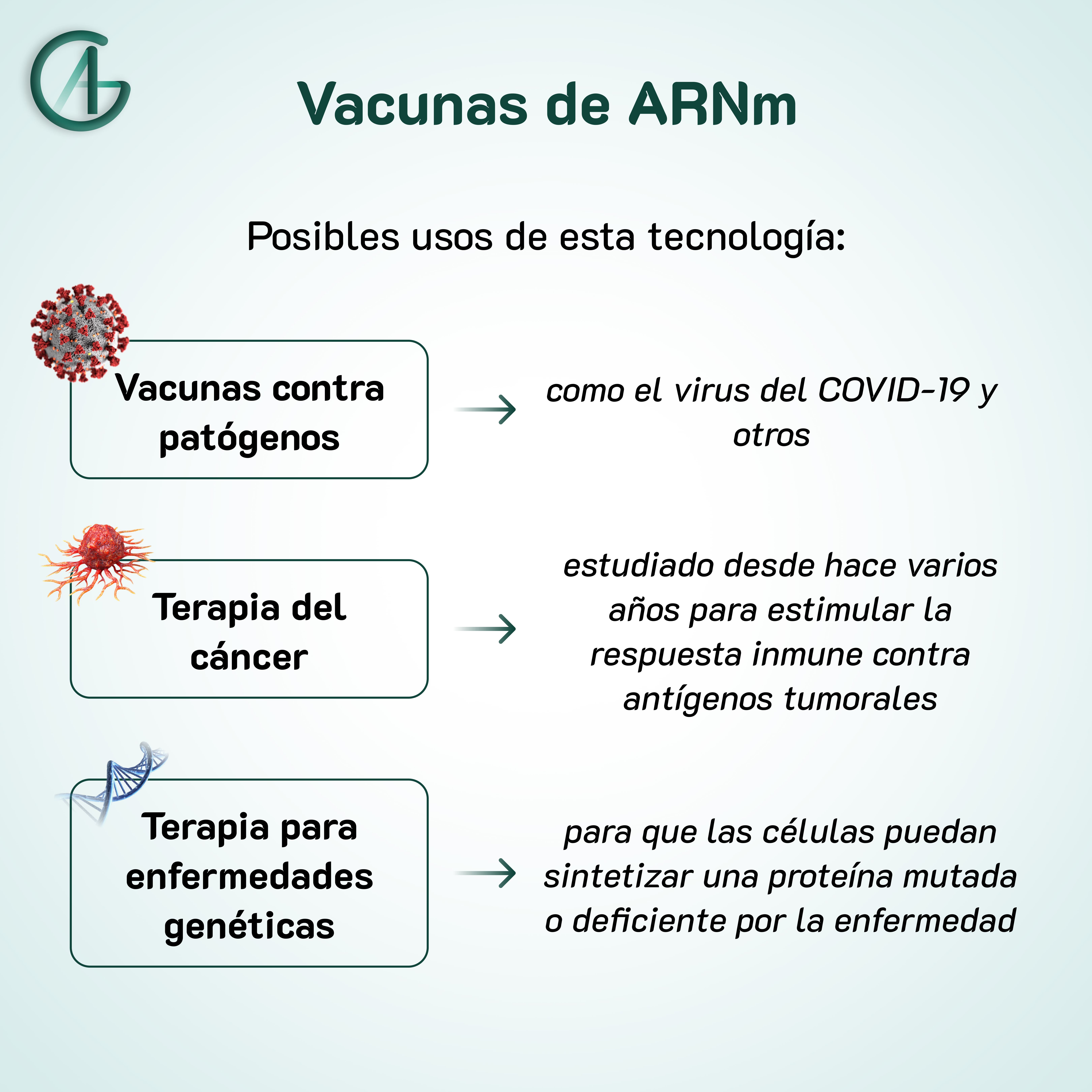 Vacunas de ARNm

Posibles usos de esta tecnología:

Vacunas contra patógenos

→

como el virus del COVID-19 y otros

Terapia del cáncer

→

estudiado desde hace varios años para estimular la respuesta inmune contra antígenos tumorales

Terapia para enfermedades genéticas

→

para que las células puedan sintetizar una proteína mutada o deficiente por la enfermedad